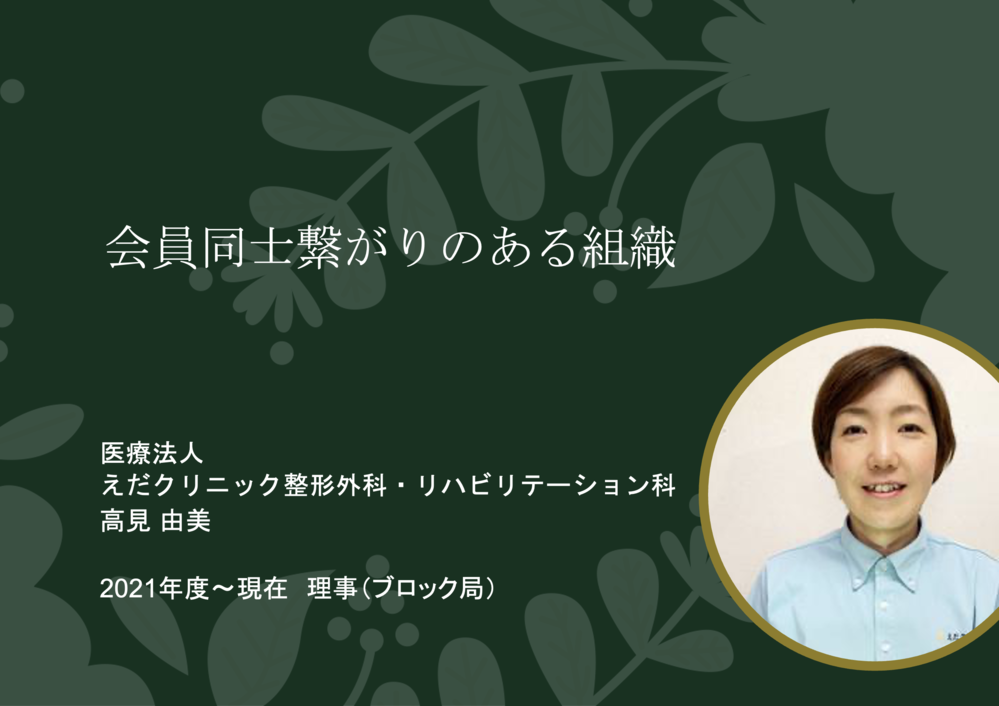 会員同士繋がりのある組織

医療法人
えだクリニック整形外科・リハビリテーション科
高見 由美

2021年度～現在 理事(ブロック局)